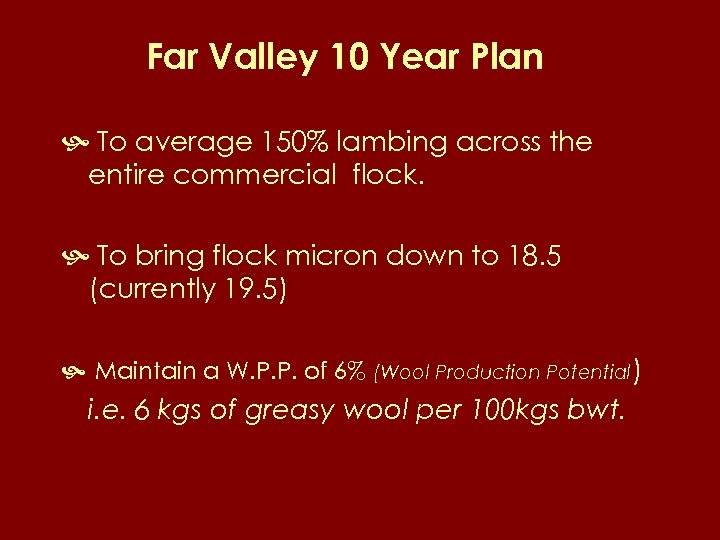 Far Valley 10 Year Plan

To average 150% lambing across the entire commercial flock.

To bring flock micron down to 18.5 (currently 19.5)

Maintain a W.P.P. of 6% (Wool Production Potential)
i.e. 6 kgs of greasy wool per 100kgs bwt.